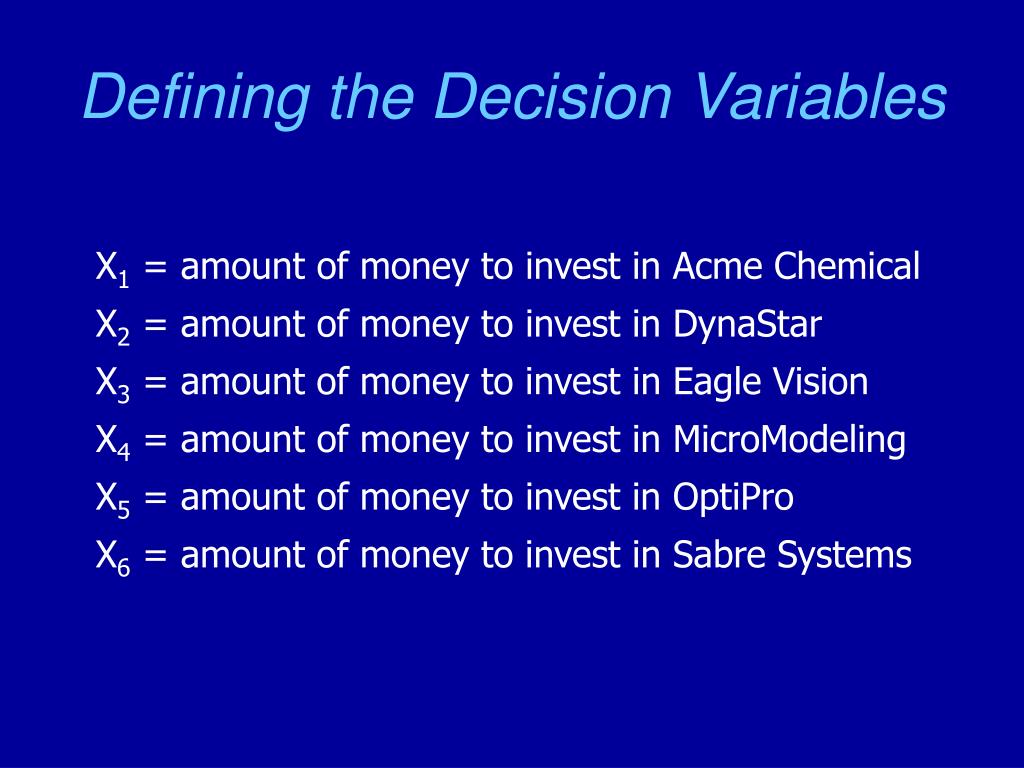 Defining the Decision Variables

$X_1$ = amount of money to invest in Acme Chemical
$X_2$ = amount of money to invest in DynaStar
$X_3$ = amount of money to invest in Eagle Vision
$X_4$ = amount of money to invest in MicroModeling
$X_5$ = amount of money to invest in OptiPro
$X_6$ = amount of money to invest in Sabre Systems